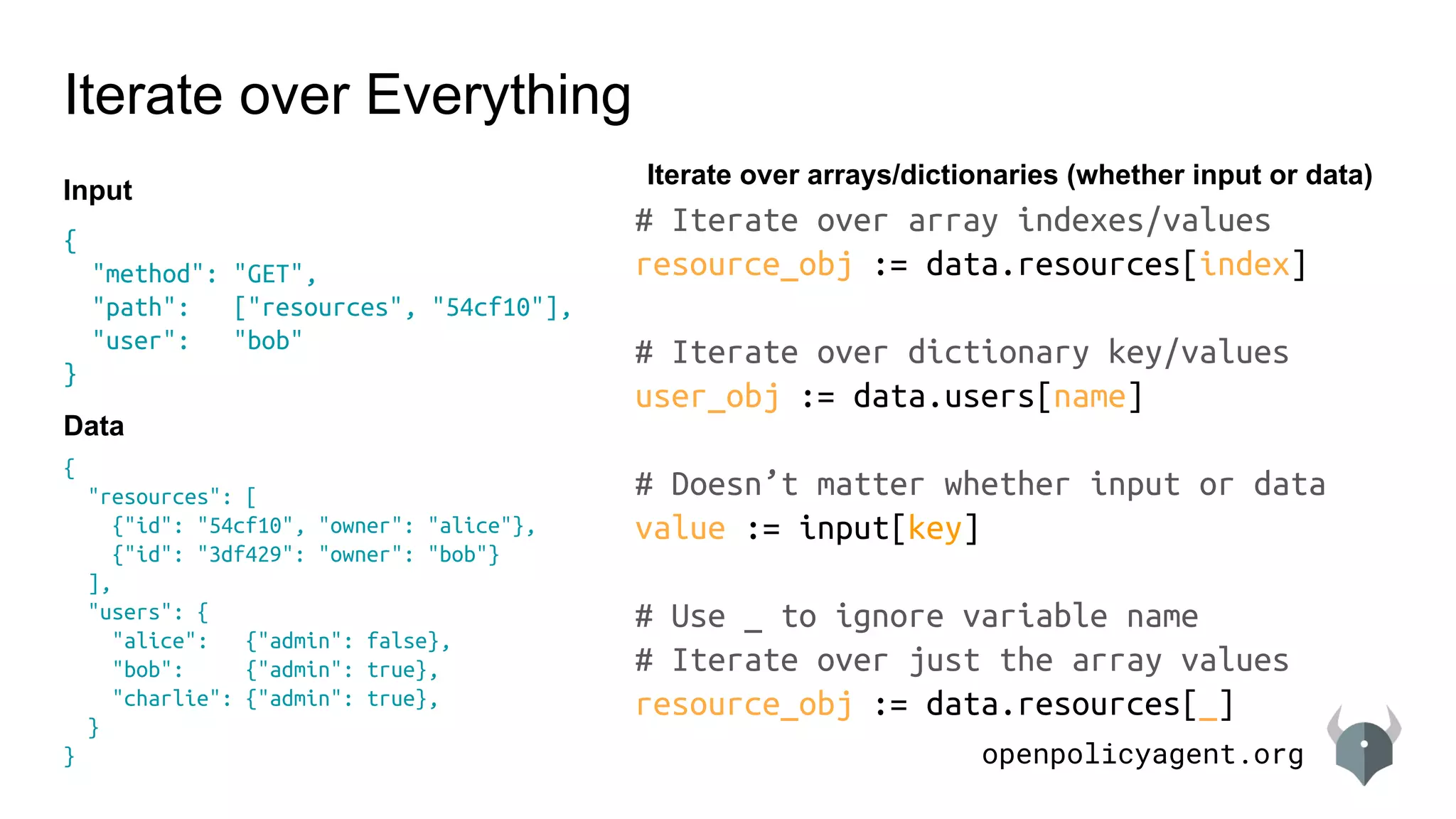 Iterate over Everything

Input

{
  "method": "GET",
  "path":   ["resources", "54cf10"],
  "user":   "bob"
}

Data

{
  "resources": [
    {"id": "54cf10", "owner": "alice"},
    {"id": "3df429": "owner": "bob"}
  ],
  "users": {
    "alice":   {"admin": false},
    "bob":     {"admin": true},
    "charlie": {"admin": true},
  }
}

Iterate over arrays/dictionaries (whether input or data)

# Iterate over array indexes/values
resource_obj := data.resources[index]

# Iterate over dictionary key/values
user_obj := data.users[name]

# Doesn't matter whether input or data
value := input[key]

# Use _ to ignore variable name
# Iterate over just the array values
resource_obj := data.resources[_]

openpolicyagent.org